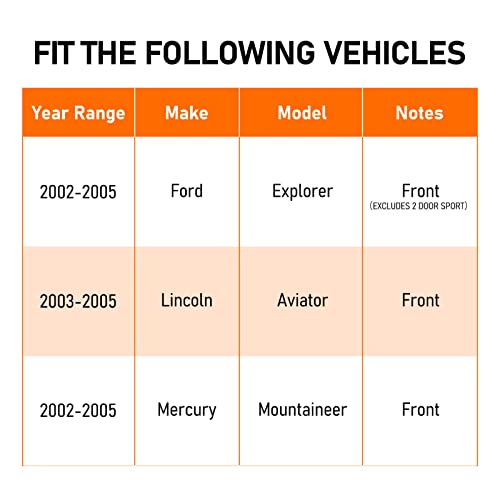 FIT THE FOLLOWING VEHICLES

| Year Range | Make | Model | Notes |
|---|---|---|---|
| 2002-2005 | Ford | Explorer | Front (EXCLUDES 2 DOOR SPORT) |
| 2003-2005 | Lincoln | Aviator | Front |
| 2002-2005 | Mercury | Mountaineer | Front |